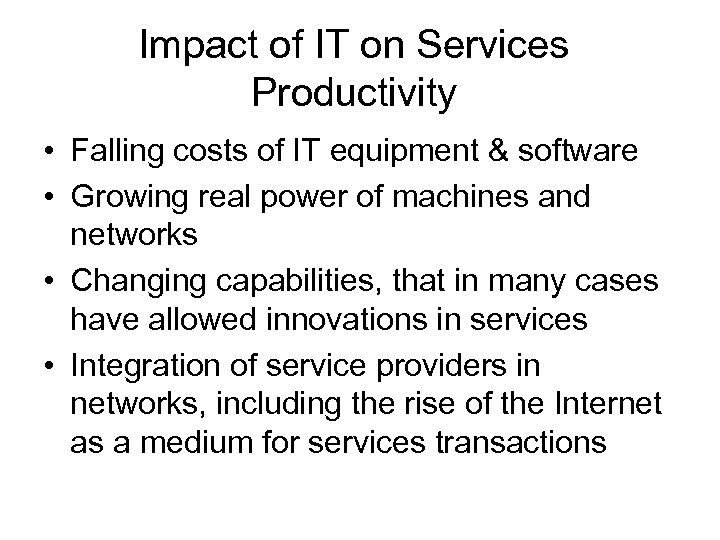 Impact of IT on Services Productivity

• Falling costs of IT equipment & software
• Growing real power of machines and networks
• Changing capabilities, that in many cases have allowed innovations in services
• Integration of service providers in networks, including the rise of the Internet as a medium for services transactions